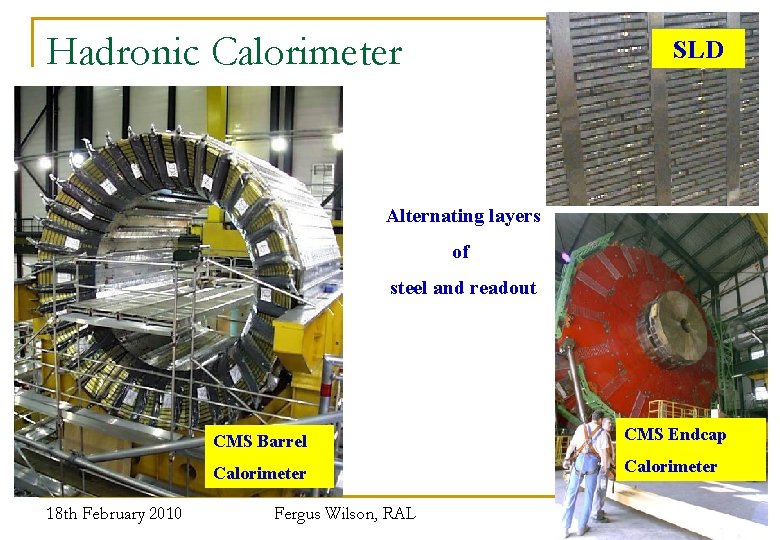 Hadronic Calorimeter

SLD

Alternating layers of steel and readout

CMS Barrel Calorimeter

CMS Endcap Calorimeter

18th February 2010

Fergus Wilson, RAL